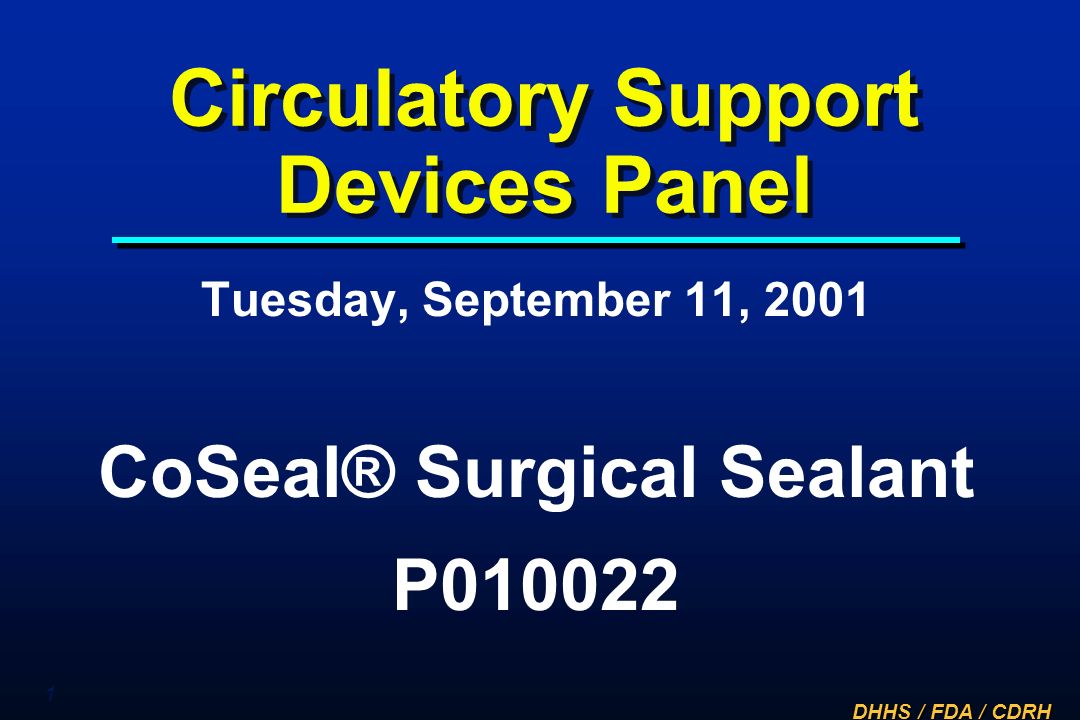 Circulatory Support Devices Panel

Tuesday, September 11, 2001

CoSeal® Surgical Sealant

P010022

1

DHHS / FDA / CDRH